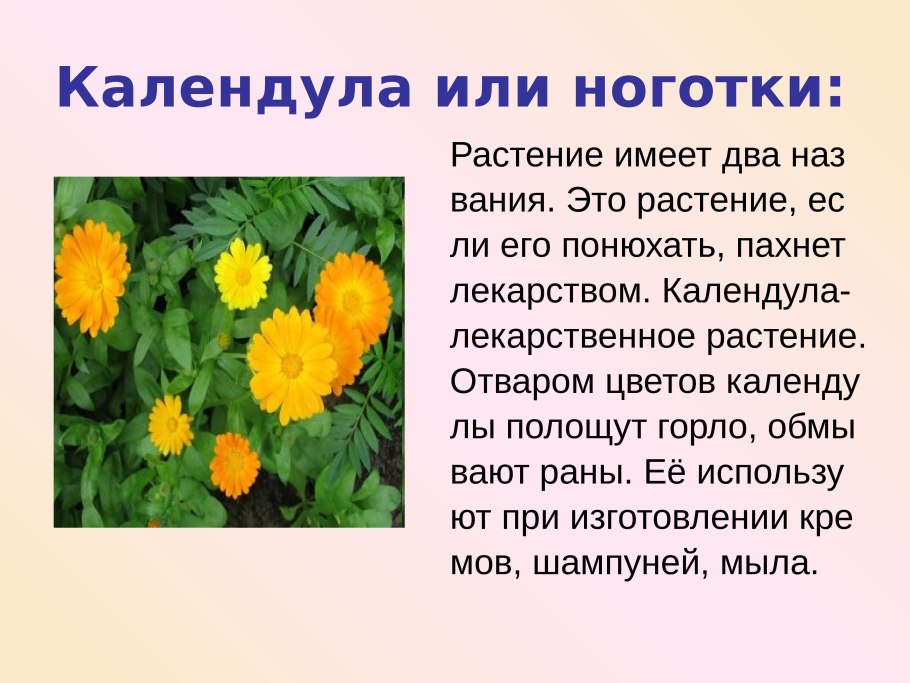 Календула или ноготки:

Растение имеет два наз вания. Это растение, ес ли его понюхать, пахнет лекарством. Календула-лекарственное растение. Отваром цветов календу лы полощут горло, обмы вают раны. Её использу ют при изготовлении кре мов, шампуней, мыла.